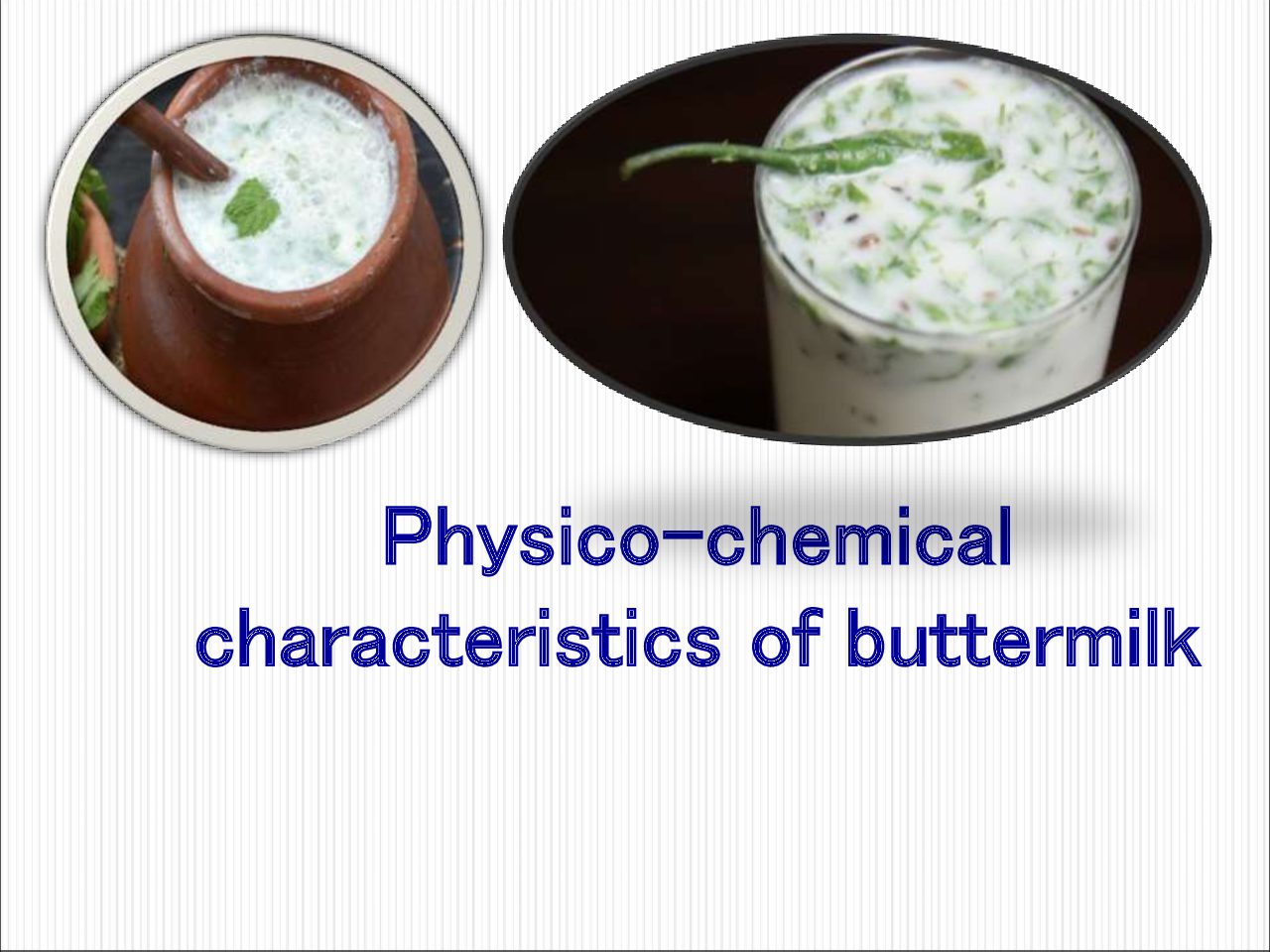 Physico-chemical characteristics of buttermilk